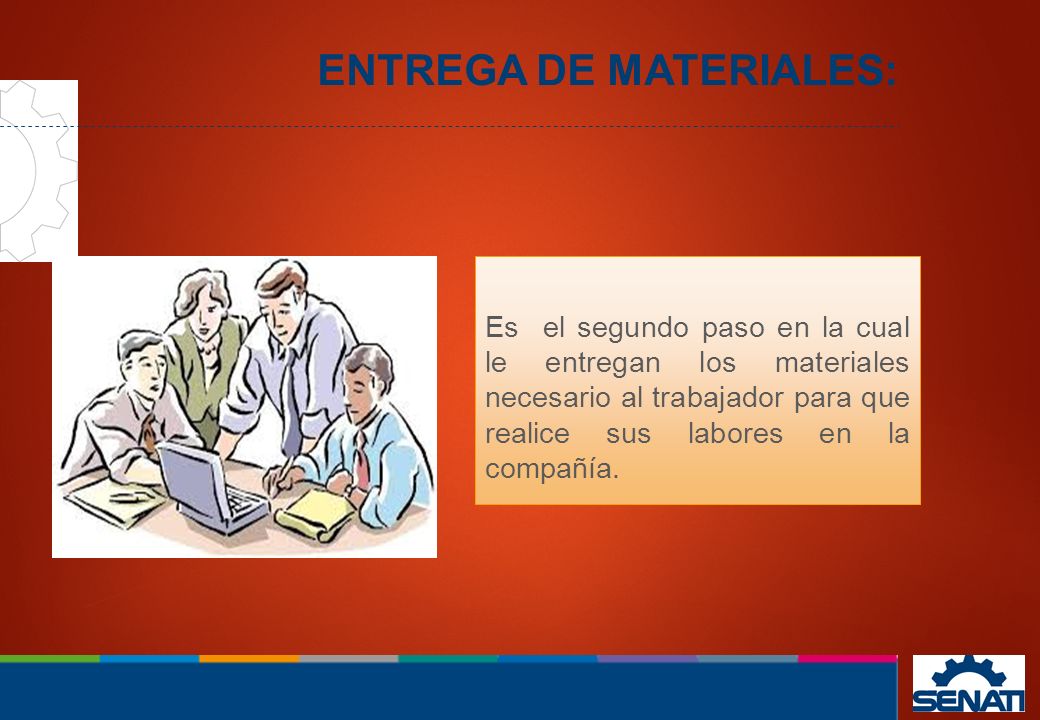 ENTREGA DE MATERIALES:

Es el segundo paso en la cual le entregan los materiales necesario al trabajador para que realice sus labores en la compañía.

SENATI